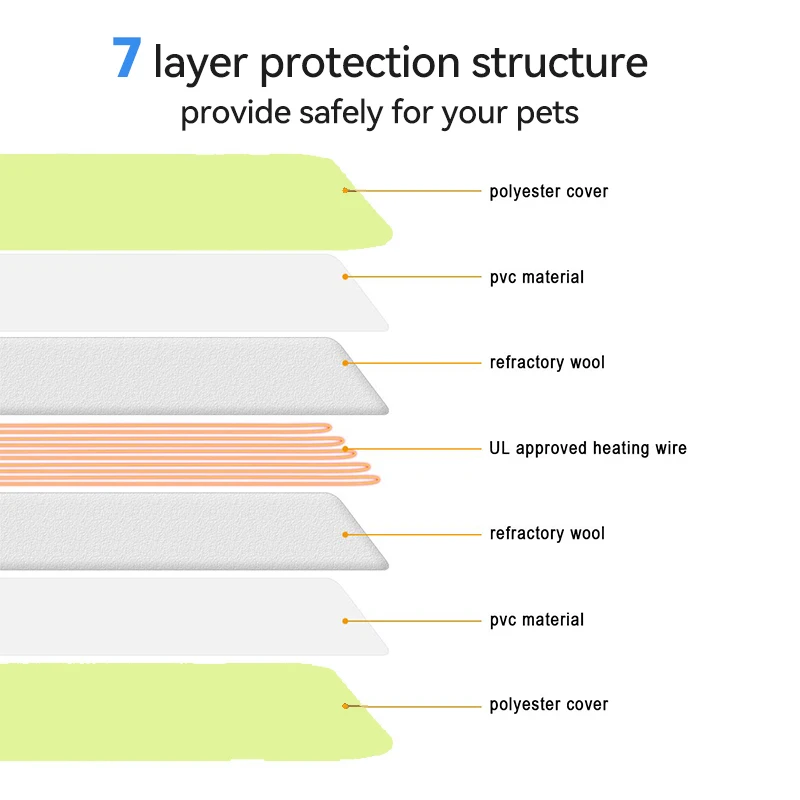 7 layer protection structure
provide safely for your pets

polyester cover

pvc material

refractory wool

UL approved heating wire

refractory wool

pvc material

polyester cover